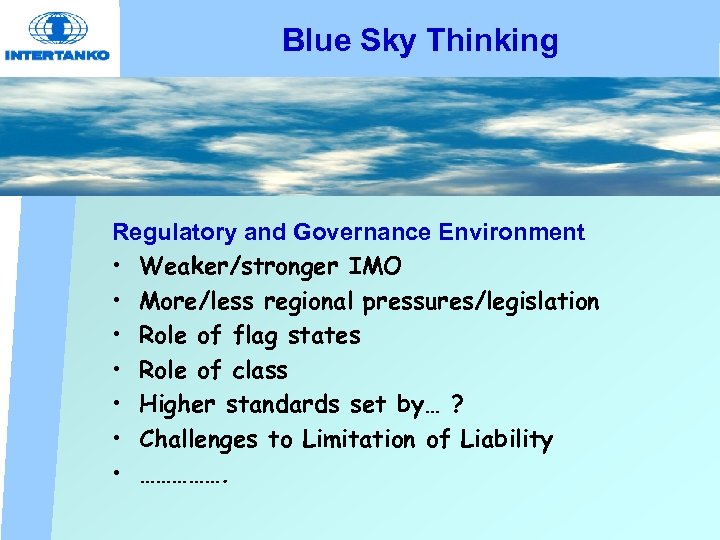 INTERTANKO

Blue Sky Thinking

Regulatory and Governance Environment
• Weaker/stronger IMO
• More/less regional pressures/legislation
• Role of flag states
• Role of class
• Higher standards set by… ?
• Challenges to Limitation of Liability
• …………….